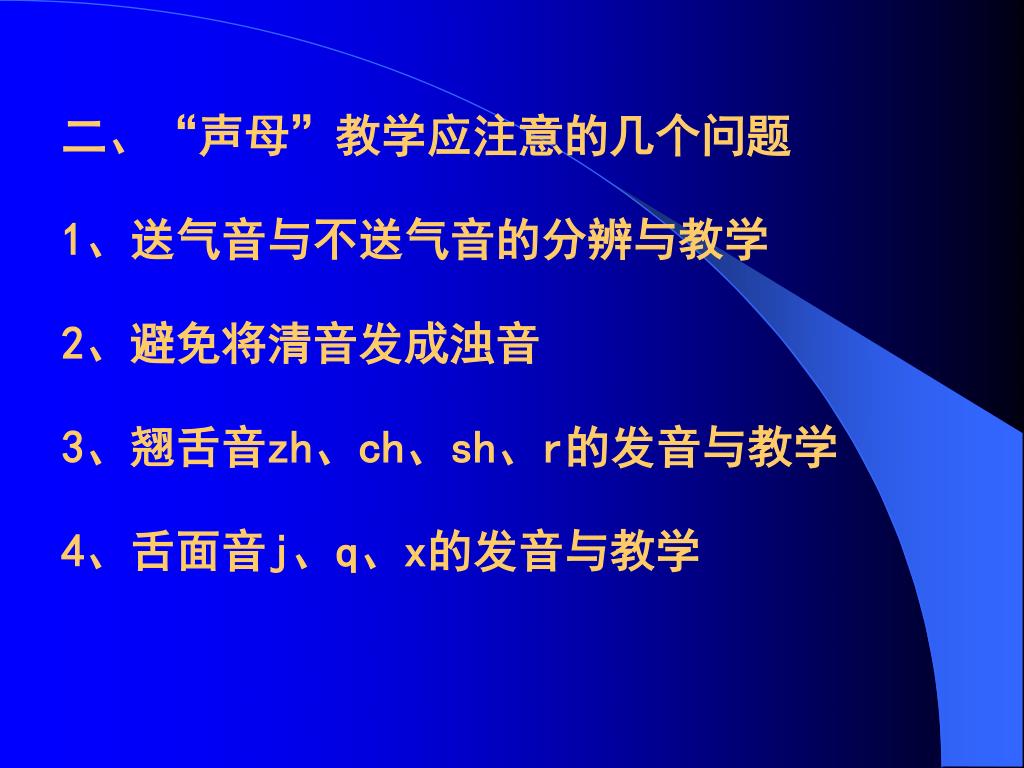 二、“声母”教学应注意的几个问题

1、送气音与不送气音的分辨与教学

2、避免将清音发成浊音

3、翘舌音zh、ch、sh、r的发音与教学

4、舌面音j、q、x的发音与教学